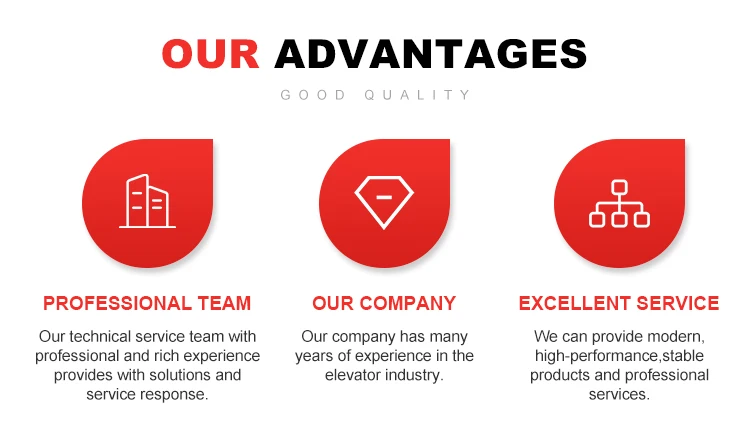 OUR ADVANTAGES

GOOD QUALITY

PROFESSIONAL TEAM

Our technical service team with professional and rich experience provides with solutions and service response.

OUR COMPANY

Our company has many years of experience in the elevator industry.

EXCELLENT SERVICE

We can provide modern, high-performance,stable products and professional services.